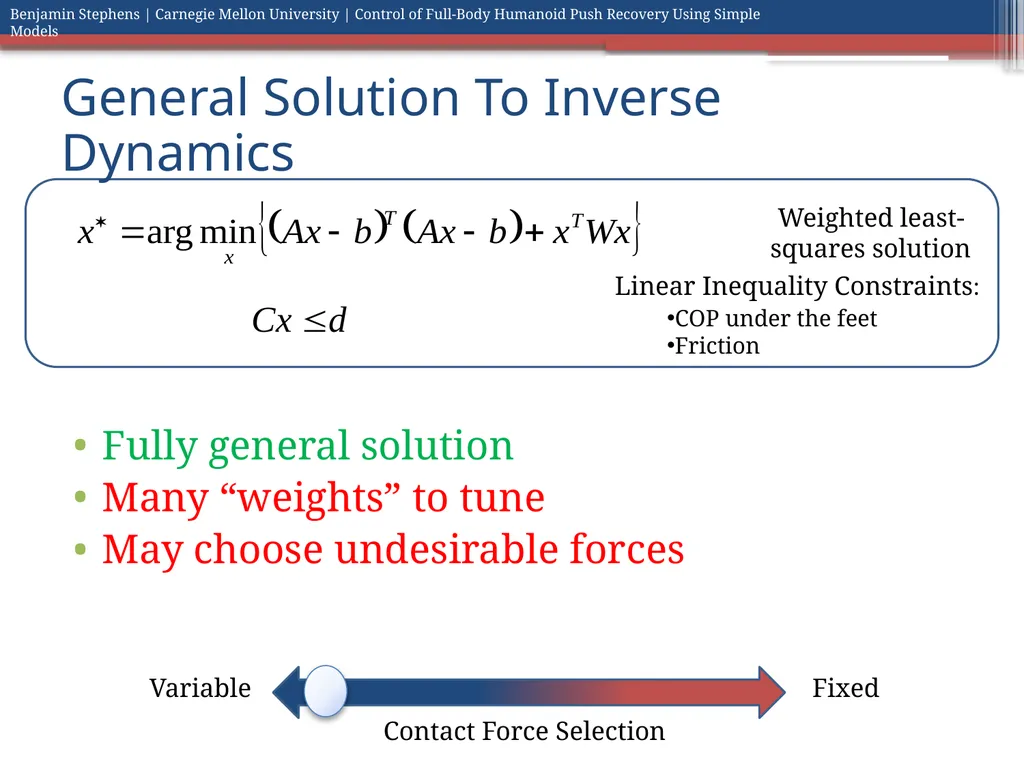 Benjamin Stephens | Carnegie Mellon University | Control of Full-Body Humanoid Push Recovery Using Simple Models

General Solution To Inverse Dynamics

$x^* = \arg\min_x \left\{ (Ax - b)^T (Ax - b) + x^T W x \right\}$

Weighted least-squares solution

Linear Inequality Constraints:

$Cx \leq d$

•COP under the feet
•Friction

• Fully general solution
• Many “weights” to tune
• May choose undesirable forces

Variable

Fixed

Contact Force Selection